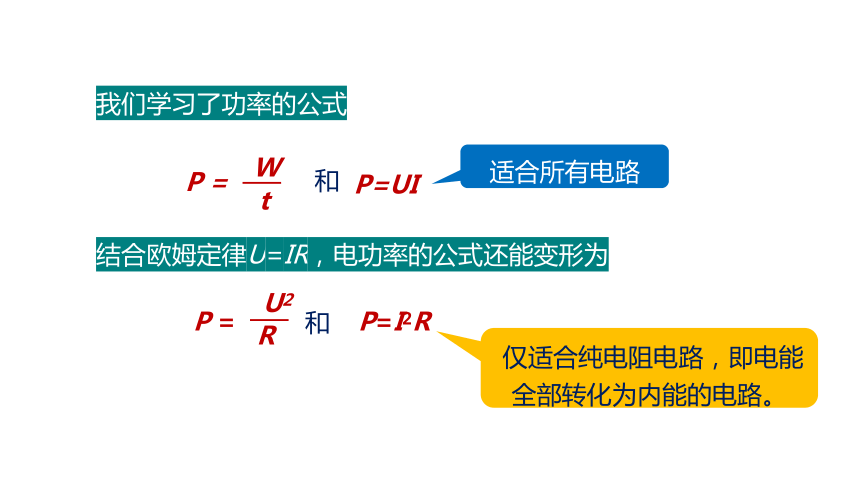 我们学习了功率的公式

$P = \frac{W}{t}$ 和 $P=UI$

适合所有电路

结合欧姆定律$U=IR$，电功率的公式还能变形为

$P = \frac{U^2}{R}$ 和 $P=I^2R$

仅适合纯电阻电路，即电能全部转化为内能的电路。